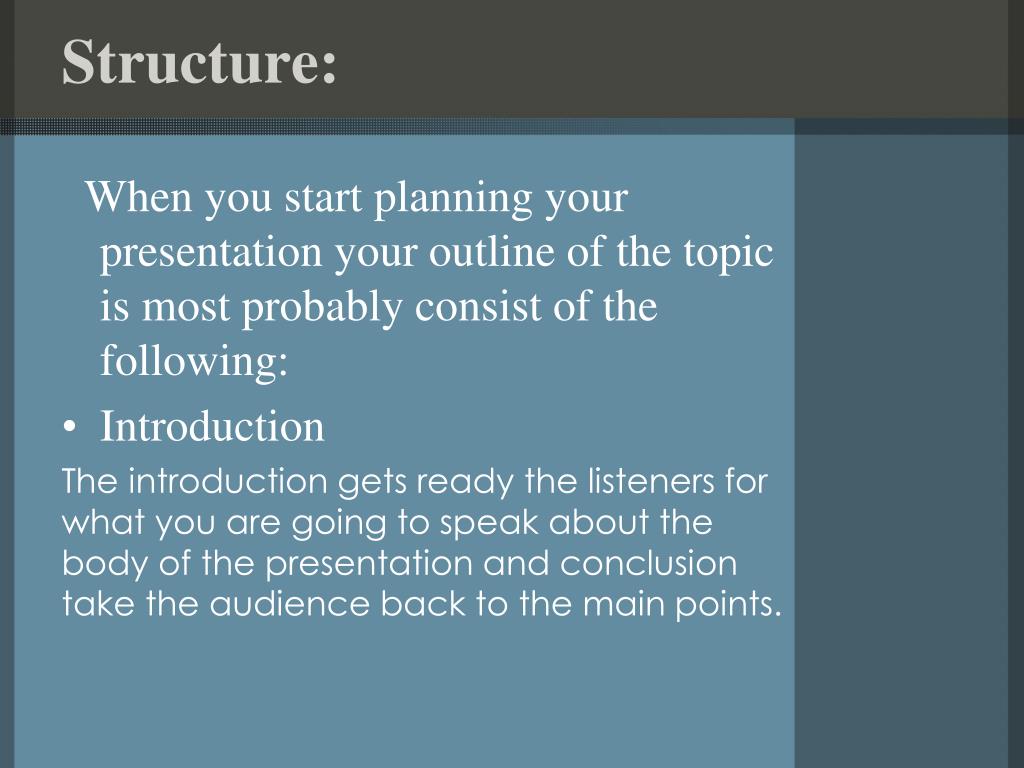 Structure:

When you start planning your presentation your outline of the topic is most probably consist of the following:

• Introduction

The introduction gets ready the listeners for what you are going to speak about the body of the presentation and conclusion take the audience back to the main points.